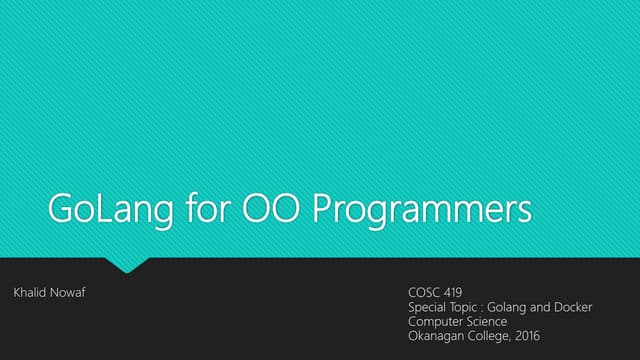 GoLang for OO Programmers

Khalid Nowaf

COSC 419
Special Topic : Golang and Docker
Computer Science
Okanagan College, 2016